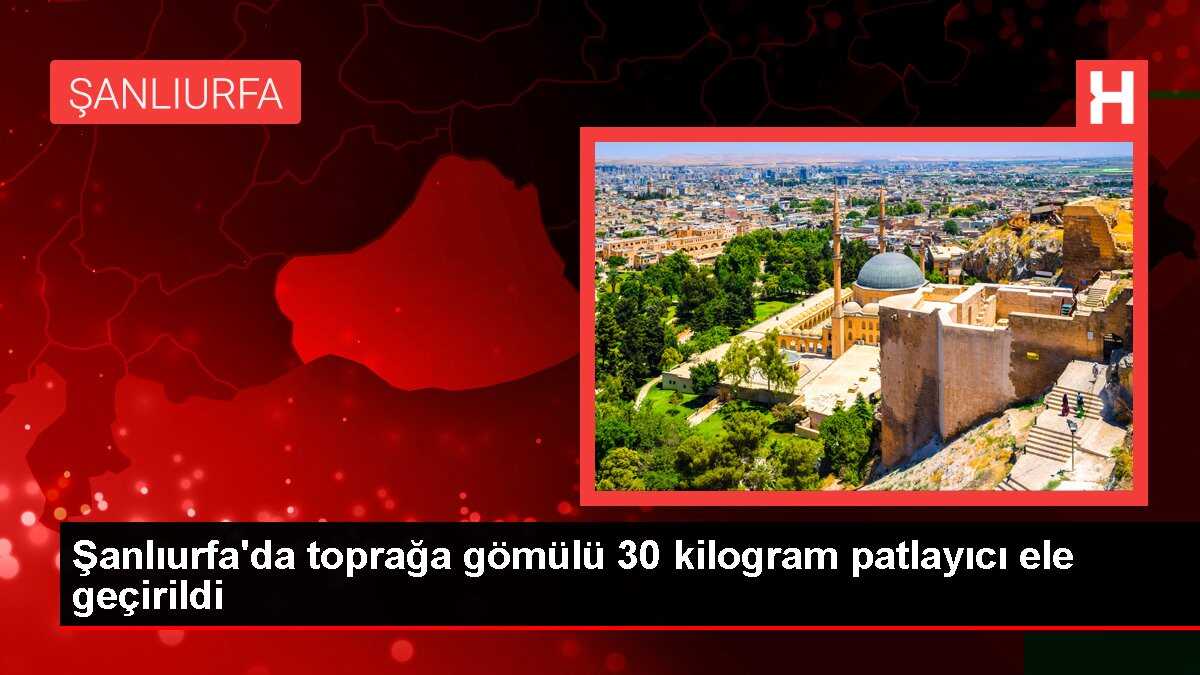 ŞANLIURFA

H

Şanlıurfa'da toprağa gömülü 30 kilogram patlayıcı ele geçirildi